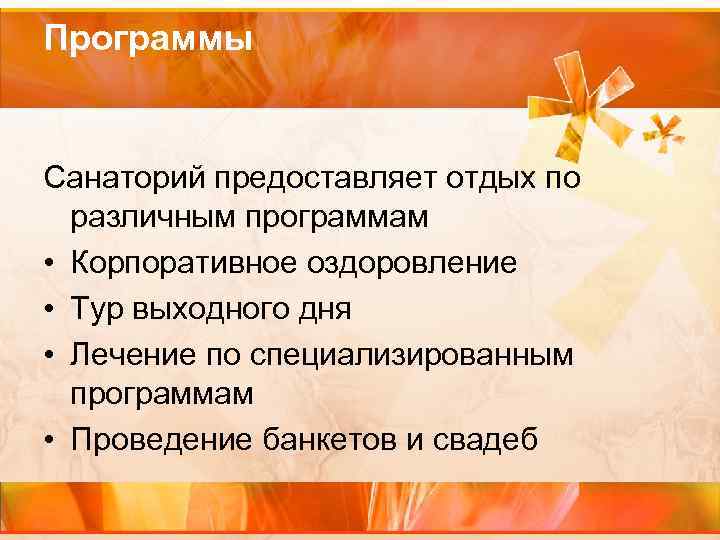 Программы

Санаторий предоставляет отдых по различным программам

• Корпоративное оздоровление
• Тур выходного дня
• Лечение по специализированным программам
• Проведение банкетов и свадеб